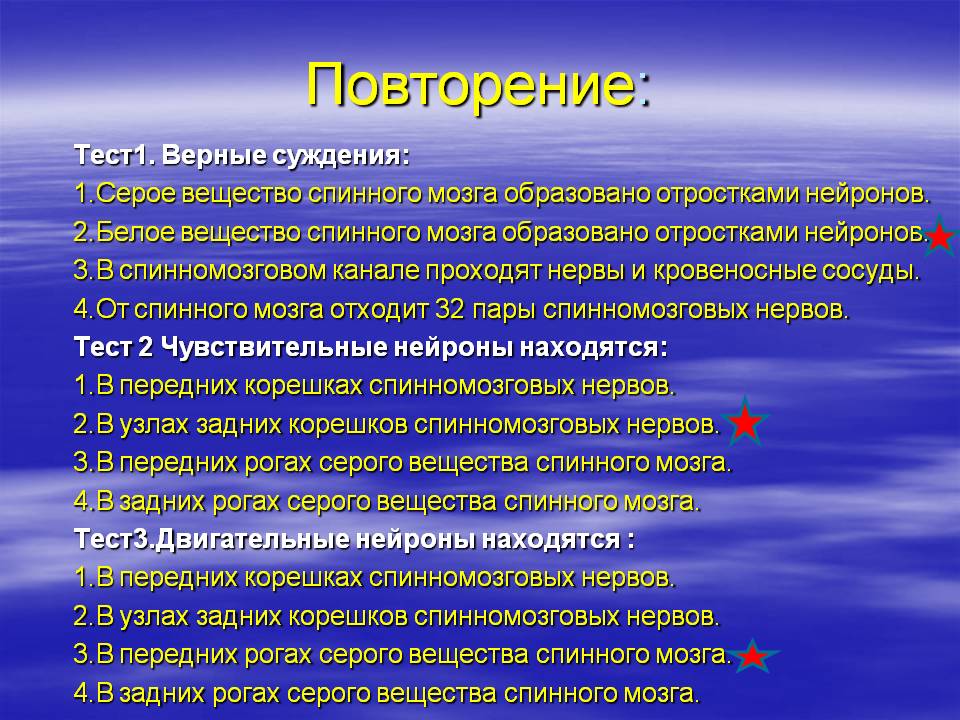 Повторение:

Тест1. Верные суждения:

1.Серое вещество спинного мозга образовано отростками нейронов.

2.Белое вещество спинного мозга образовано отростками нейронов.

3.В спинномозговом канале проходят нервы и кровеносные сосуды.

4.От спинного мозга отходит 32 пары спинномозговых нервов.

Тест 2 Чувствительные нейроны находятся:

1.В передних корешках спинномозговых нервов.

2.В узлах задних корешков спинномозговых нервов.

3.В передних рогах серого вещества спинного мозга.

4.В задних рогах серого вещества спинного мозга.

Тест3.Двигательные нейроны находятся :

1.В передних корешках спинномозговых нервов.

2.В узлах задних корешков спинномозговых нервов.

3.В передних рогах серого вещества спинного мозга.

4.В задних рогах серого вещества спинного мозга.